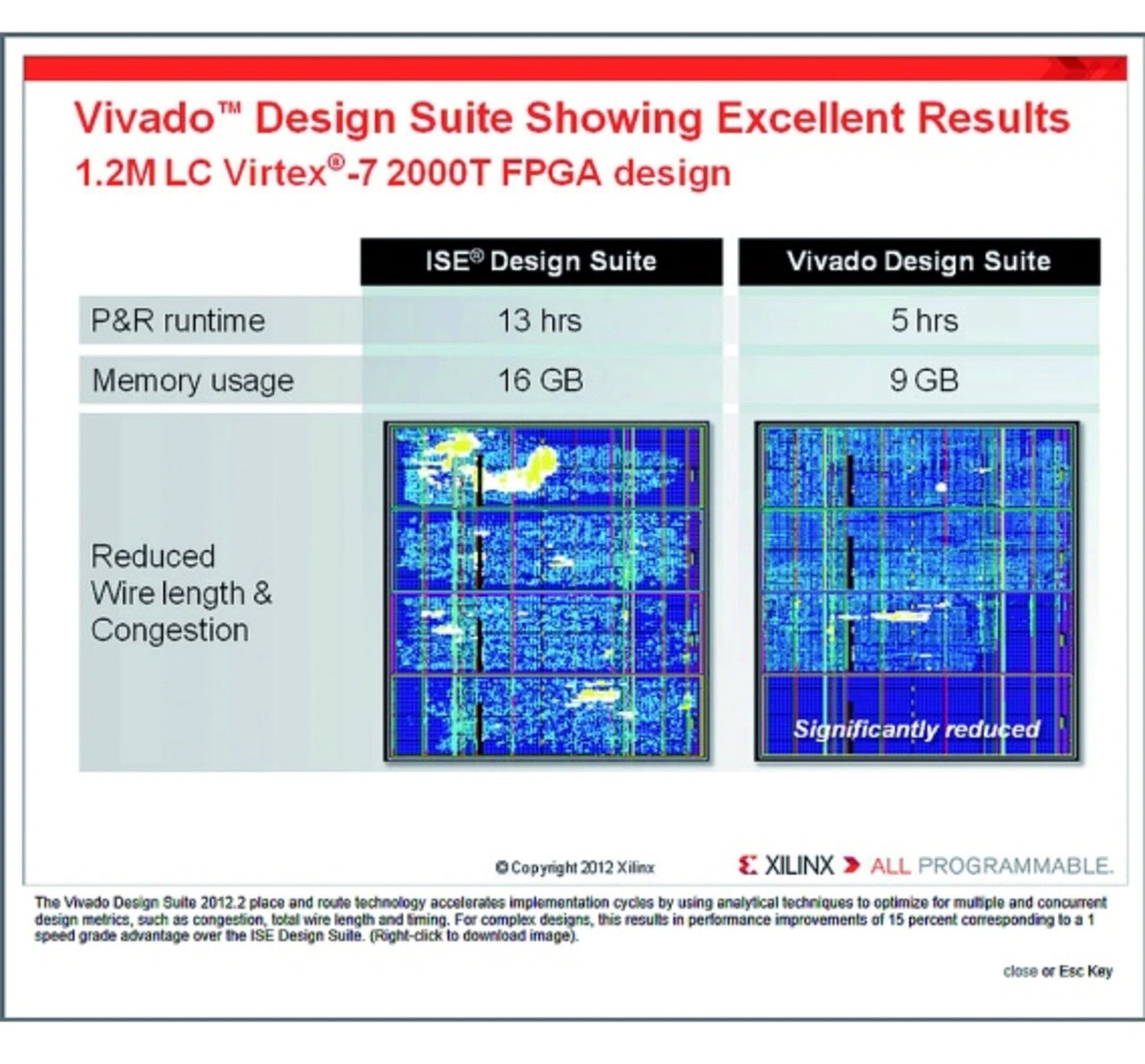 Vivado™ Design Suite Showing Excellent Results
1.2M LC Virtex®-7 2000T FPGA design

| | ISE® Design Suite | Vivado Design Suite |
|---|---|---|
| P&R runtime | 13 hrs | 5 hrs |
| Memory usage | 16 GB | 9 GB |
| Reduced Wire length & Congestion | | Significantly reduced |

© Copyright 2012 Xilinx

XILINX ALL PROGRAMMABLE.

The Vivado Design Suite 2012.2 place and route technology accelerates implementation cycles by using analytical techniques to optimize for multiple and concurrent design metrics, such as congestion, total wire length and timing. For complex designs, this results in performance improvements of 15 percent corresponding to a 1 speed grade advantage over the ISE Design Suite. (Right-click to download image).

close or Esc Key